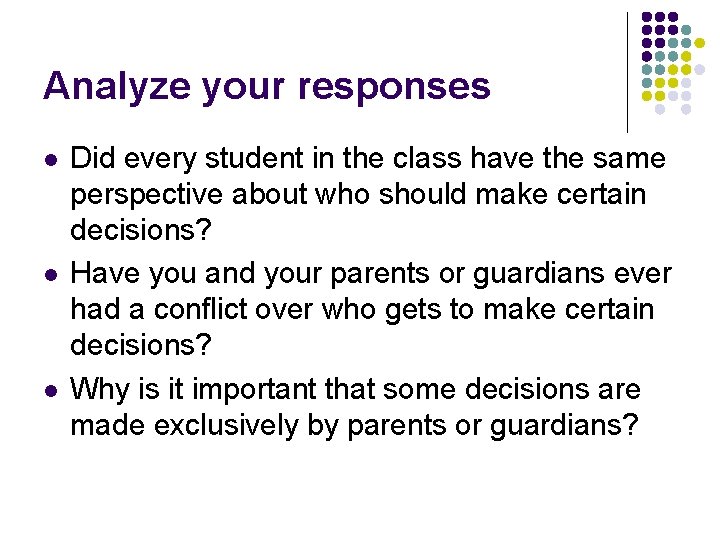 Analyze your responses

- Did every student in the class have the same perspective about who should make certain decisions?
- Have you and your parents or guardians ever had a conflict over who gets to make certain decisions?
- Why is it important that some decisions are made exclusively by parents or guardians?